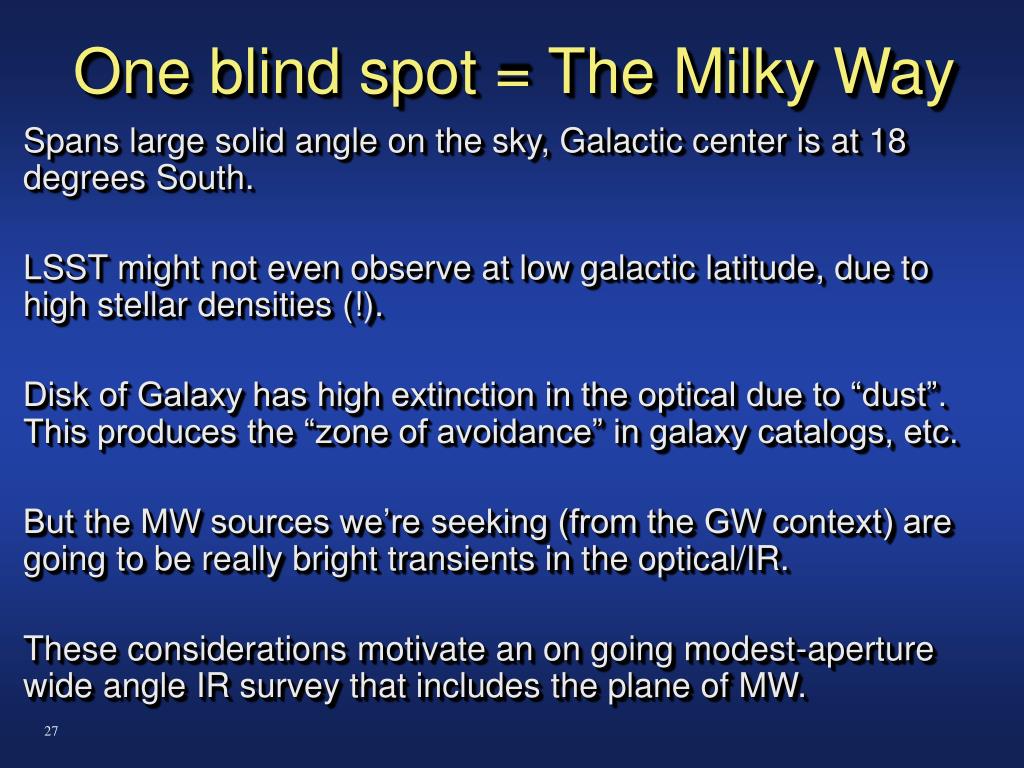 One blind spot = The Milky Way

Spans large solid angle on the sky, Galactic center is at 18 degrees South.

LSST might not even observe at low galactic latitude, due to high stellar densities (!).

Disk of Galaxy has high extinction in the optical due to “dust”. This produces the “zone of avoidance” in galaxy catalogs, etc.

But the MW sources we’re seeking (from the GW context) are going to be really bright transients in the optical/IR.

These considerations motivate an on going modest-aperture wide angle IR survey that includes the plane of MW.

27